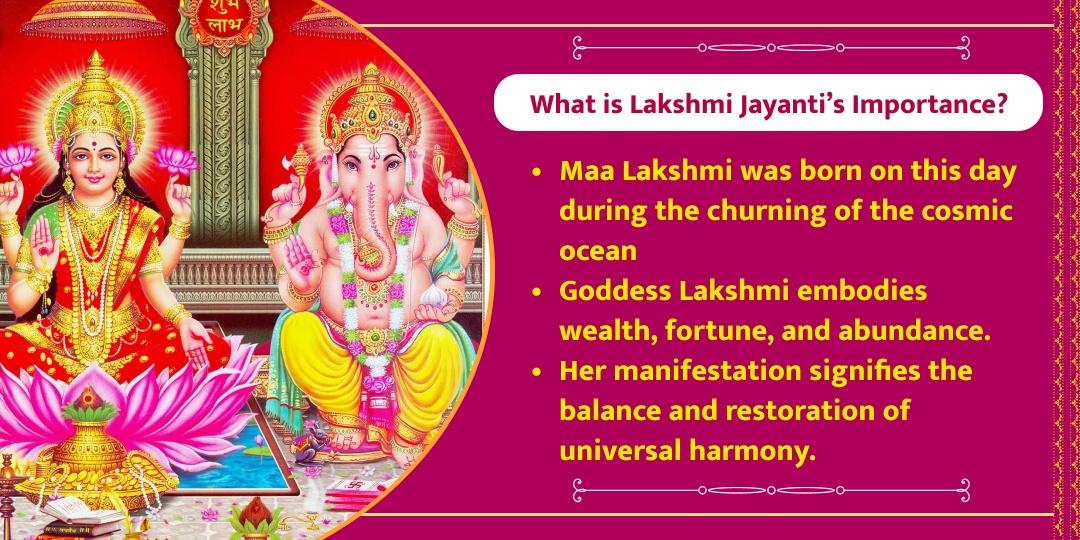 शुभ
लाभ

What is Lakshmi Jayanti's Importance?

• Maa Lakshmi was born on this day during the churning of the cosmic ocean
• Goddess Lakshmi embodies wealth, fortune, and abundance.
• Her manifestation signifies the balance and restoration of universal harmony.